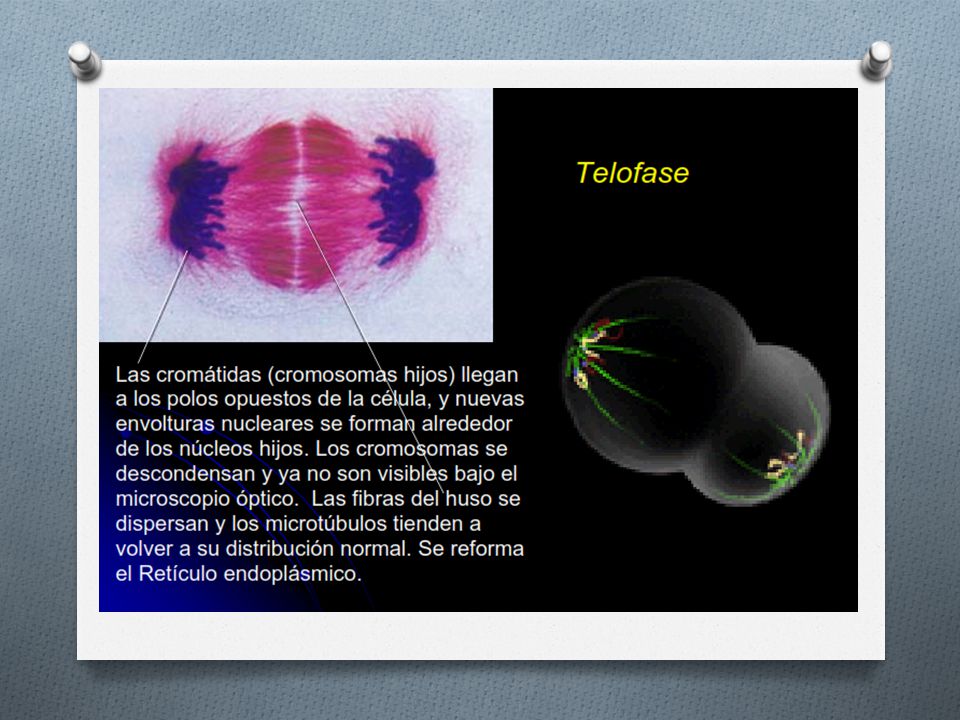 Telofase

Las cromátidas (cromosomas hijos) llegan a los polos opuestos de la célula, y nuevas envolturas nucleares se forman alrededor de los núcleos hijos. Los cromosomas se descondensan y ya no son visibles bajo el microscopio óptico. Las fibras del huso se dispersan y los microtúbulos tienden a volver a su distribución normal. Se reforma el Retículo endoplásmico.